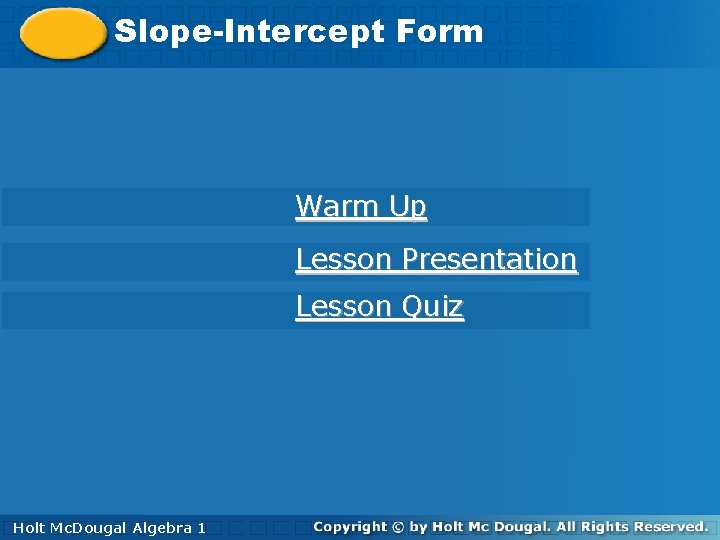 Slope-Intercept Form

Warm Up

Lesson Presentation

Lesson Quiz

Holt McDougal Algebra 1

Copyright © by Holt Mc Dougal. All Rights Reserved.